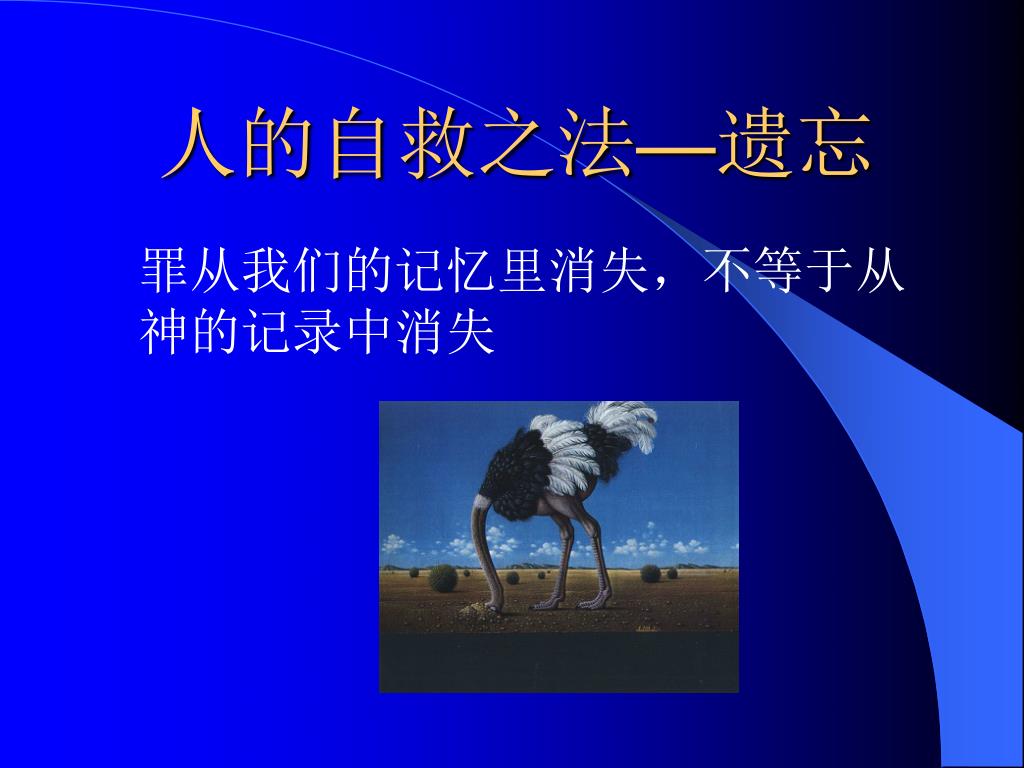 人的自救之法—遗忘

罪从我们的记忆里消失，不等于从神的记录中消失